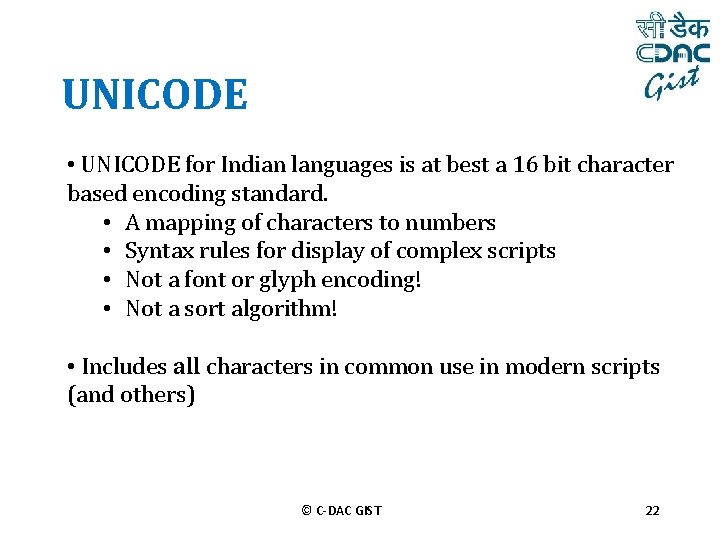 सी डैक
CDAC
Gist

UNICODE

• UNICODE for Indian languages is at best a 16 bit character based encoding standard.
• A mapping of characters to numbers
• Syntax rules for display of complex scripts
• Not a font or glyph encoding!
• Not a sort algorithm!

• Includes all characters in common use in modern scripts (and others)

© C-DAC GIST

22